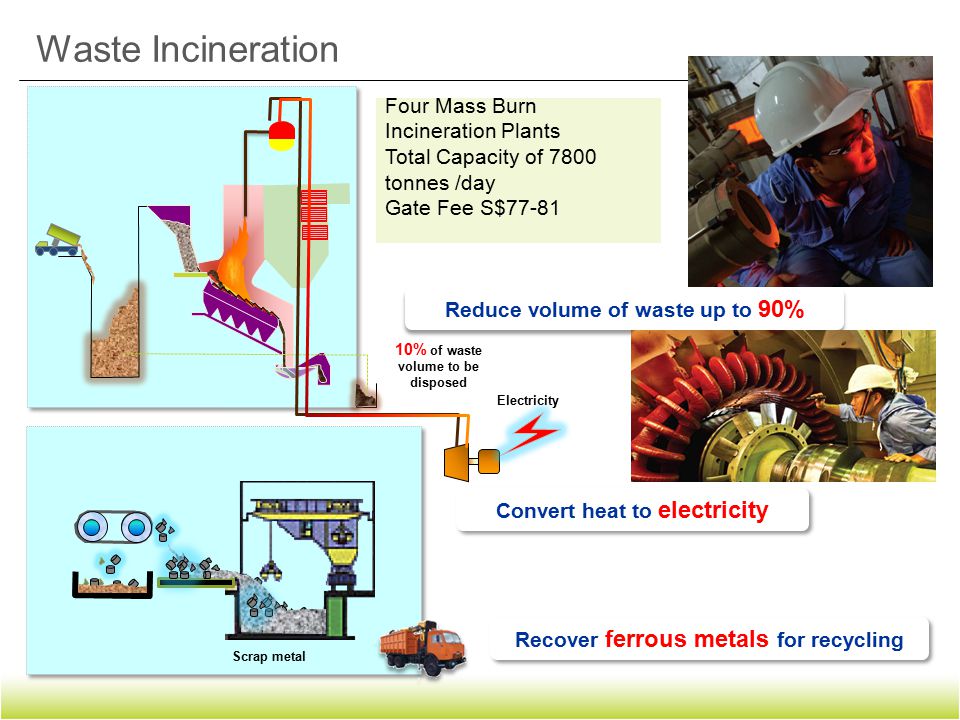 Waste Incineration

Four Mass Burn Incineration Plants
Total Capacity of 7800 tonnes /day
Gate Fee S$77-81

Reduce volume of waste up to 90%

10% of waste volume to be disposed

Electricity

Convert heat to electricity

Scrap metal

Recover ferrous metals for recycling